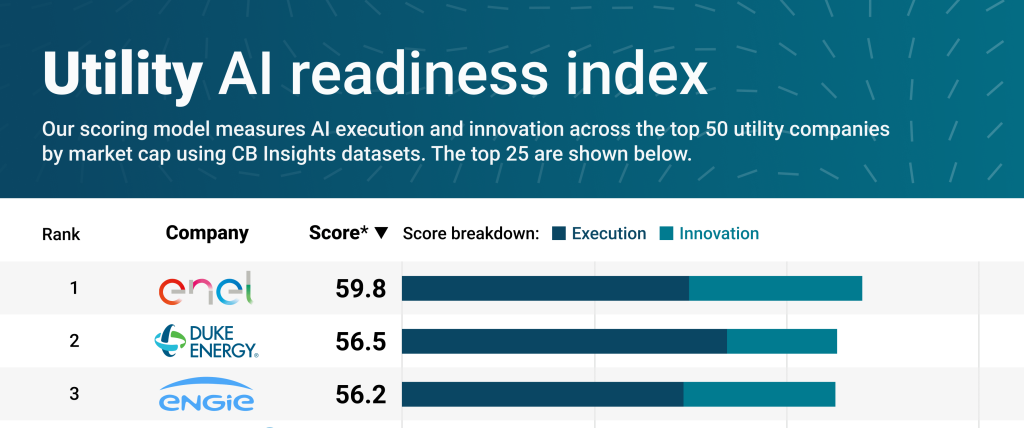 Utility AI readiness index

Our scoring model measures AI execution and innovation across the top 50 utility companies by market cap using CB Insights datasets. The top 25 are shown below.

| Rank | Company | Score* ▼ | Score breakdown: Execution Innovation |
|---|---|---|---|
| 1 | enel | 59.8 | |
| 2 | DUKE ENERGY. | 56.5 | |
| 3 | ENGIE | 56.2 | |